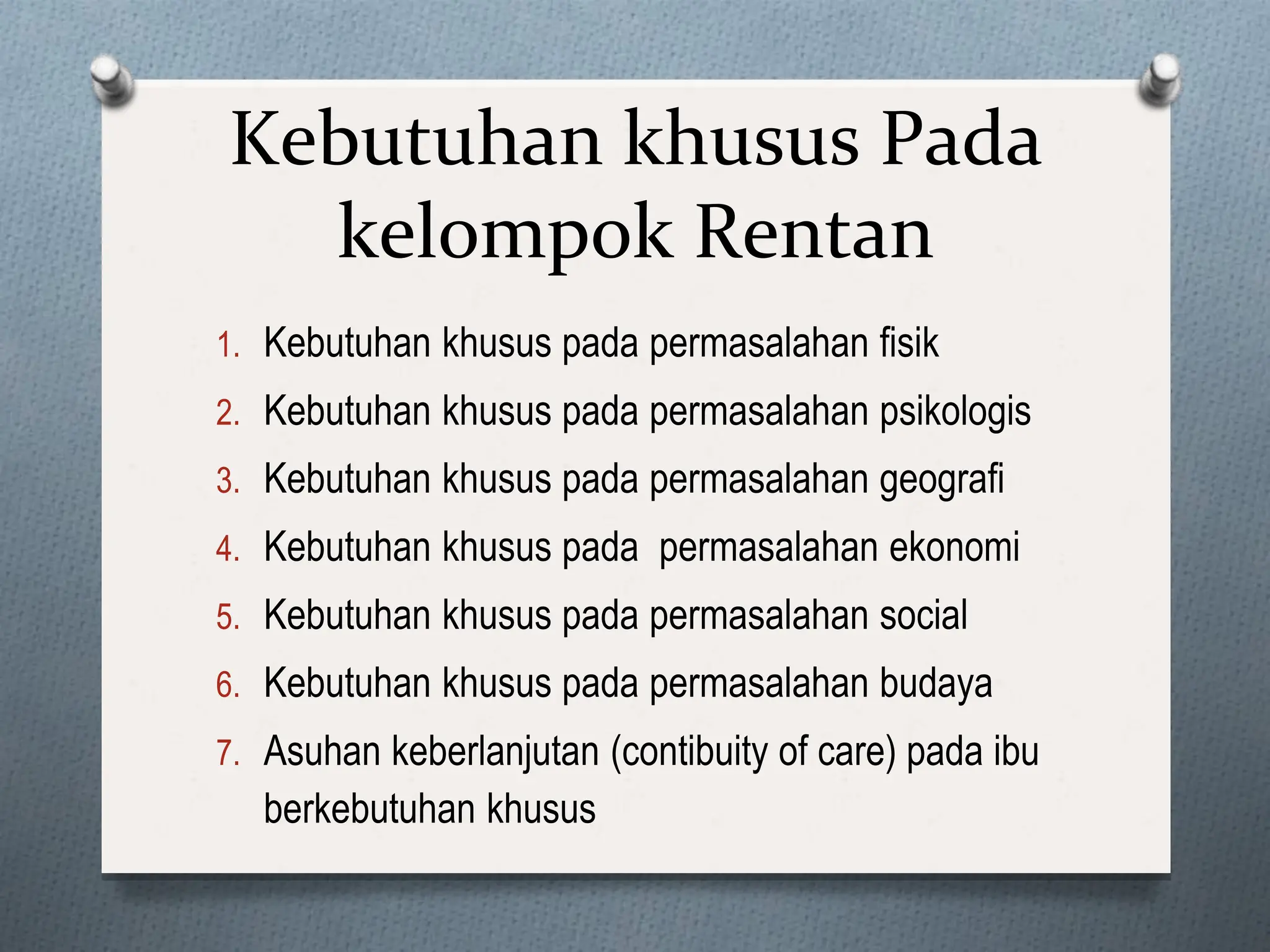 Kebutuhan khusus Pada kelompok Rentan

1. Kebutuhan khusus pada permasalahan fisik
2. Kebutuhan khusus pada permasalahan psikologis
3. Kebutuhan khusus pada permasalahan geografi
4. Kebutuhan khusus pada  permasalahan ekonomi
5. Kebutuhan khusus pada permasalahan social
6. Kebutuhan khusus pada permasalahan budaya
7. Asuhan keberlanjutan (contibuity of care) pada ibu berkebutuhan khusus